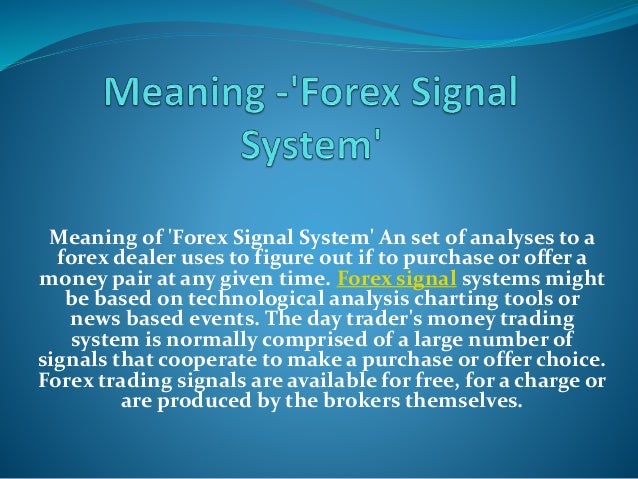 Meaning -'Forex Signal System'

Meaning of 'Forex Signal System' An set of analyses to a forex dealer uses to figure out if to purchase or offer a money pair at any given time. Forex signal systems might be based on technological analysis charting tools or news based events. The day trader's money trading system is normally comprised of a large number of signals that cooperate to make a purchase or offer choice. Forex trading signals are available for free, for a charge or are produced by the brokers themselves.